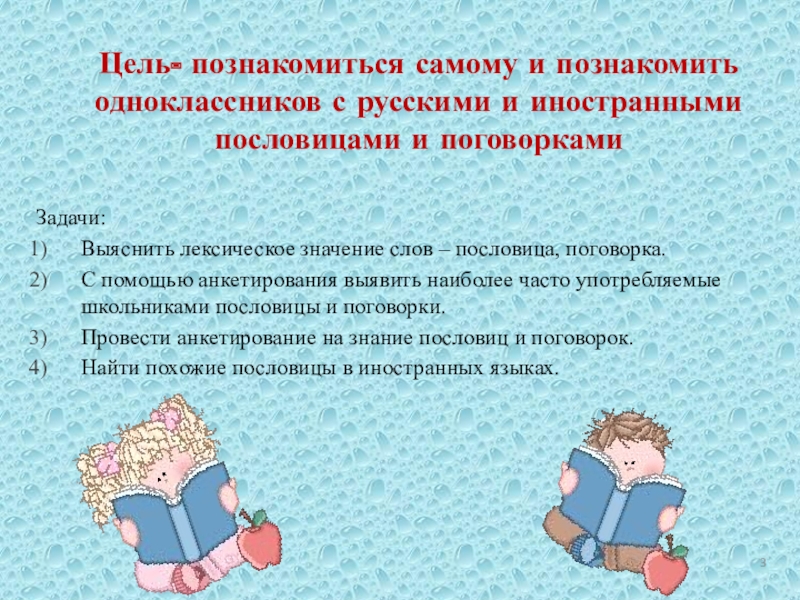 Цель- познакомиться самому и познакомить одноклассников с русскими и иностранными пословицами и поговорками

Задачи:
1) Выяснить лексическое значение слов – пословица, поговорка.
2) С помощью анкетирования выявить наиболее часто употребляемые школьниками пословицы и поговорки.
3) Провести анкетирование на знание пословиц и поговорок.
4) Найти похожие пословицы в иностранных языках.

3